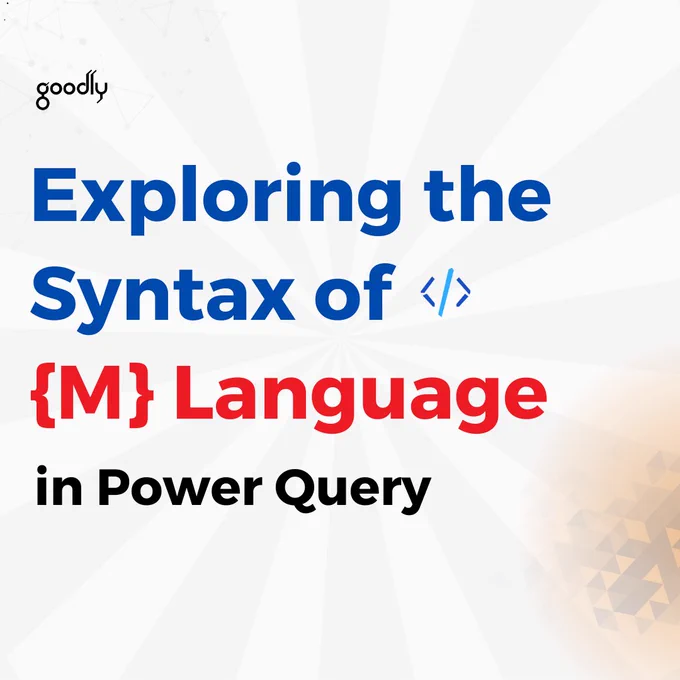 goodly

Exploring the Syntax of </>

{M} Language

in Power Query